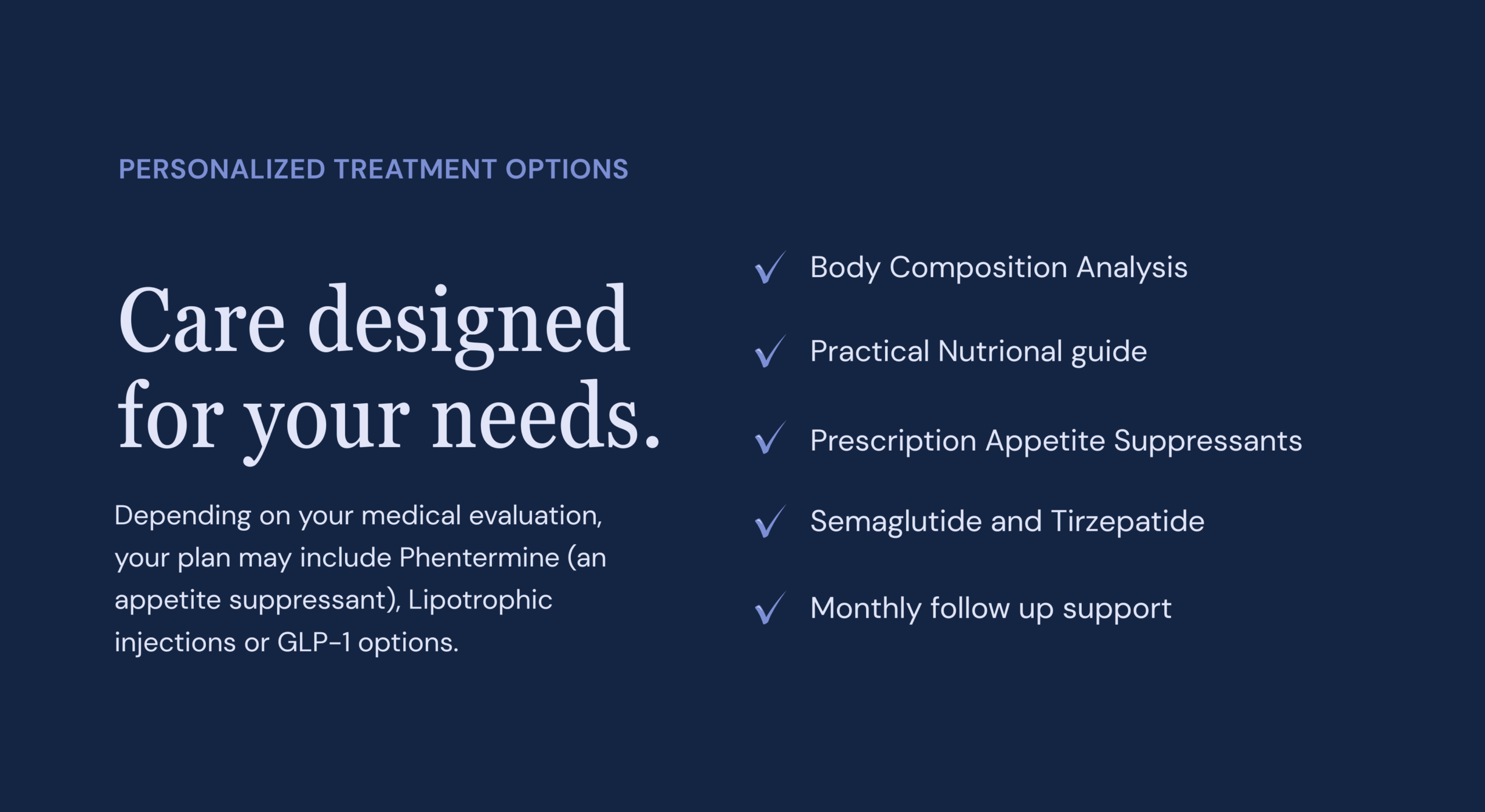 PERSONALIZED TREATMENT OPTIONS

Care designed for your needs.

Depending on your medical evaluation, your plan may include Phentermine (an appetite suppressant), Lipotrophic injections or GLP-1 options.

✓ Body Composition Analysis

✓ Practical Nutrional guide

✓ Prescription Appetite Suppressants

✓ Semaglutide and Tirzepatide

✓ Monthly follow up support